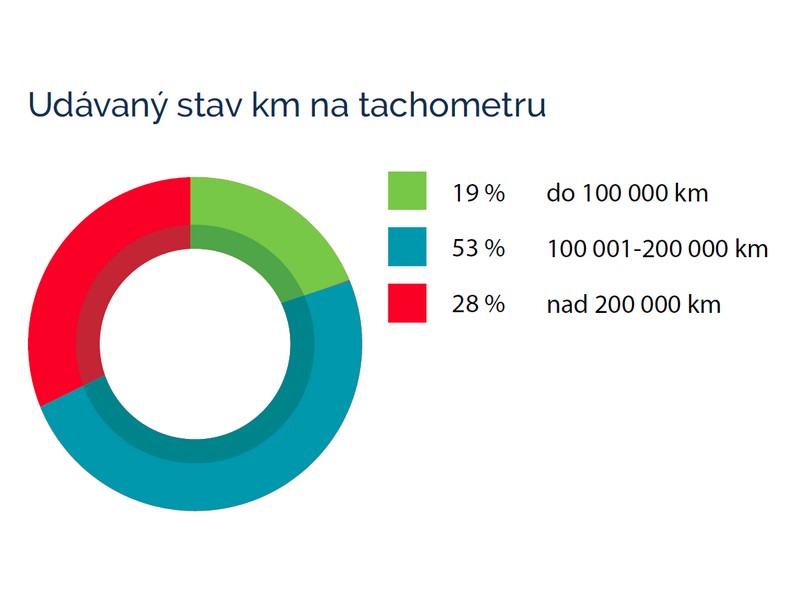 Udávaný stav km na tachometru

19 % do 100 000 km
53 % 100 001-200 000 km
28 % nad 200 000 km